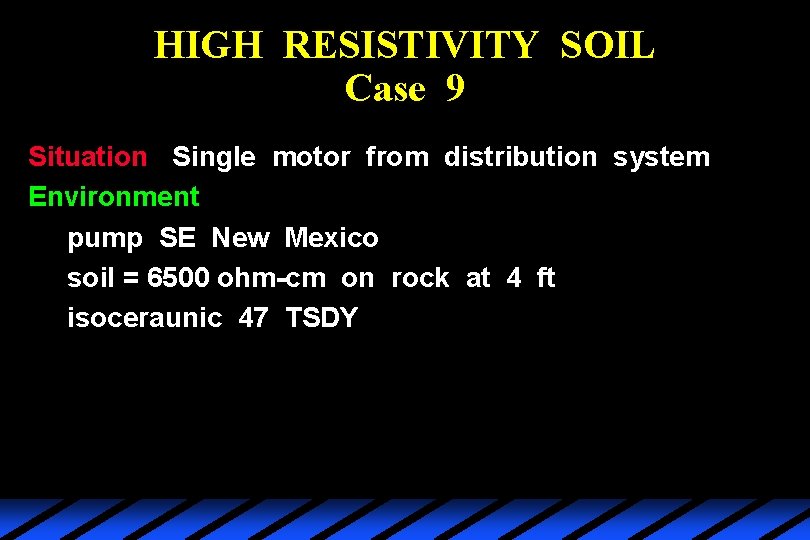 HIGH RESISTIVITY SOIL
Case 9

Situation Single motor from distribution system
Environment
pump SE New Mexico
soil = 6500 ohm-cm on rock at 4 ft
isoceraunic 47 TSDY